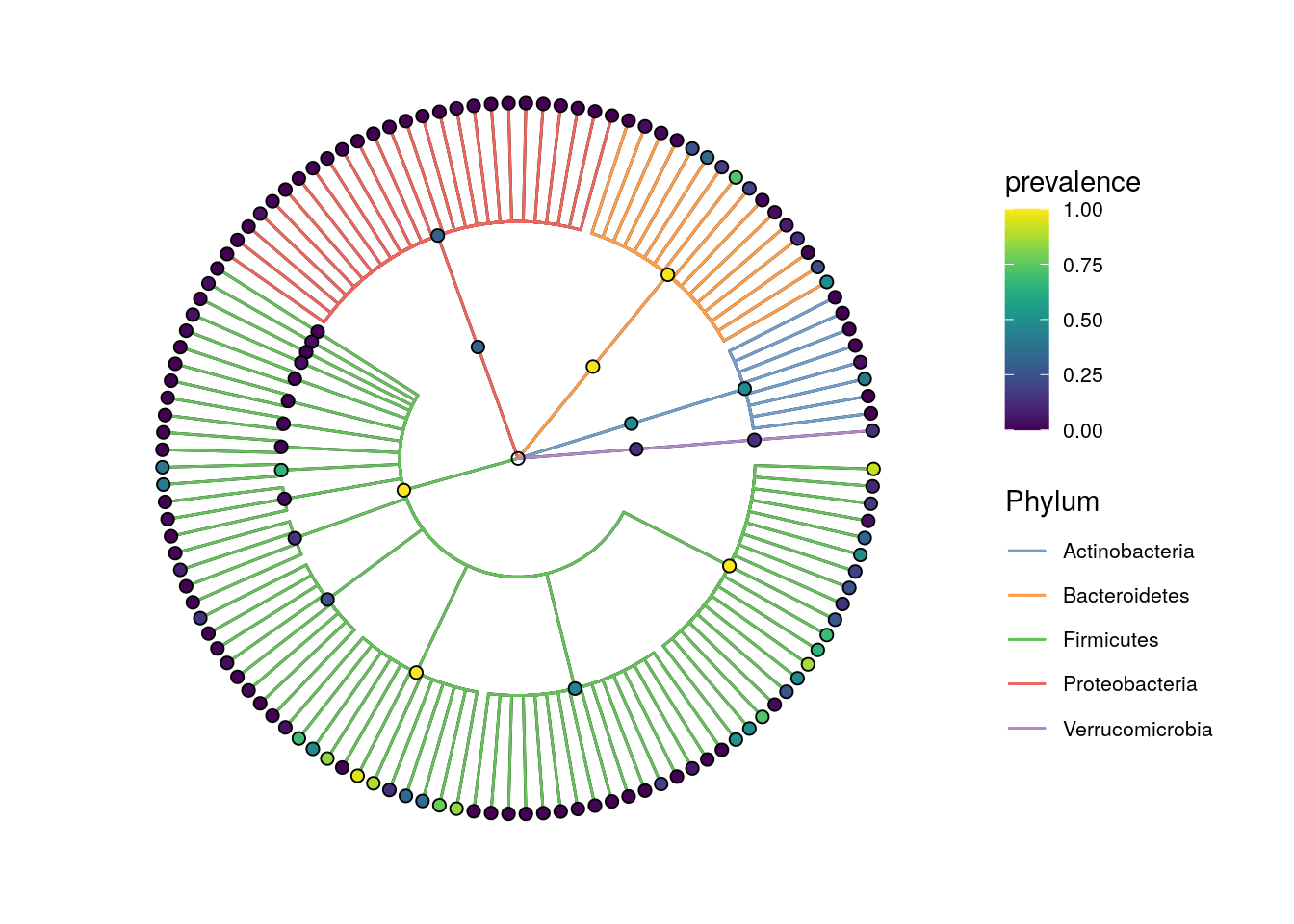 prevalence
1.00
0.75
0.50
0.25
0.00

Phylum
Actinobacteria
Bacteroidetes
Firmicutes
Proteobacteria
Verrucomicrobia